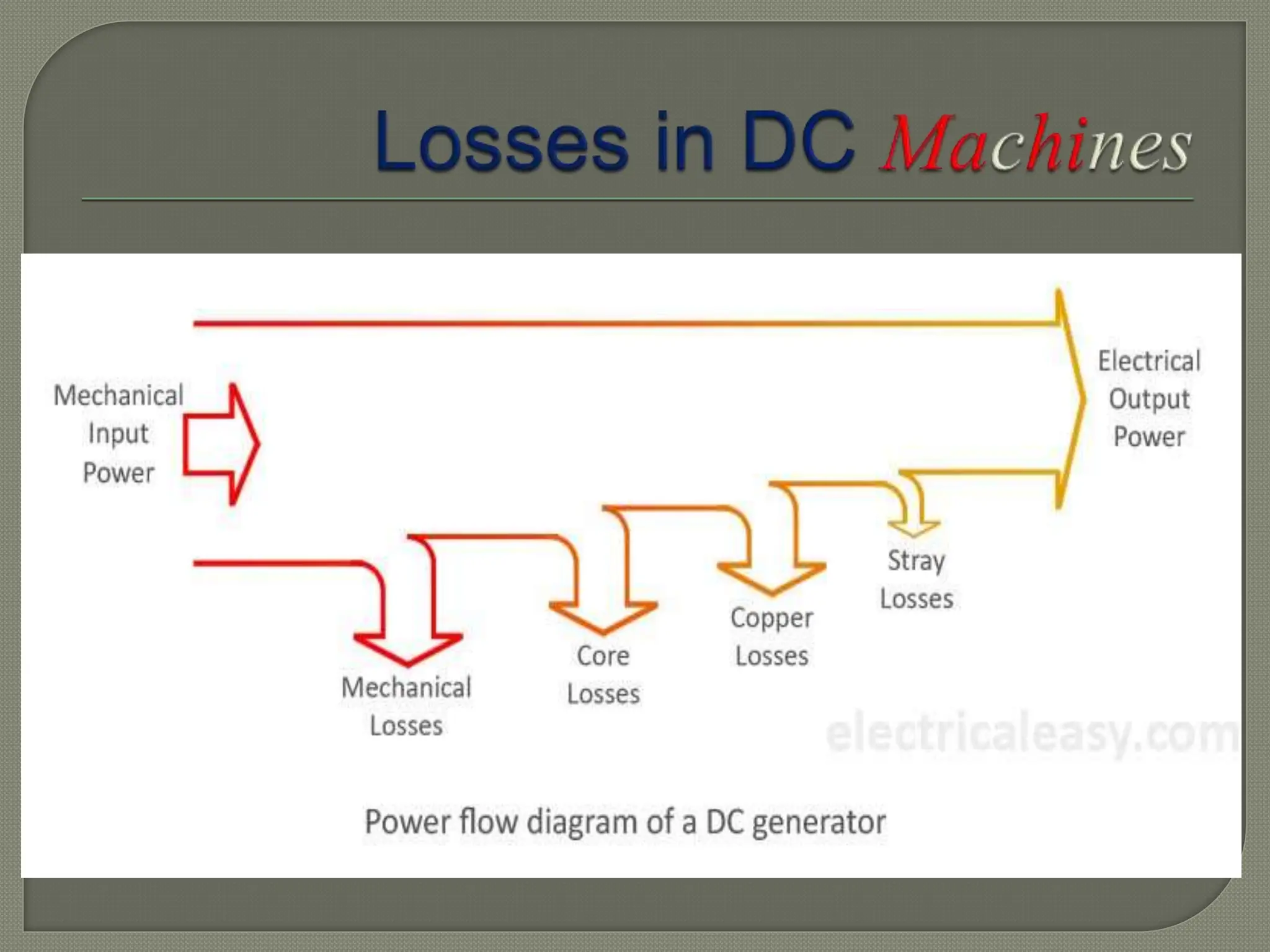 Losses in DC Machines

Mechanical Input Power

Electrical Output Power

Mechanical Losses

Core Losses

Copper Losses

Stray Losses

electricaleasy.com

Power flow diagram of a DC generator